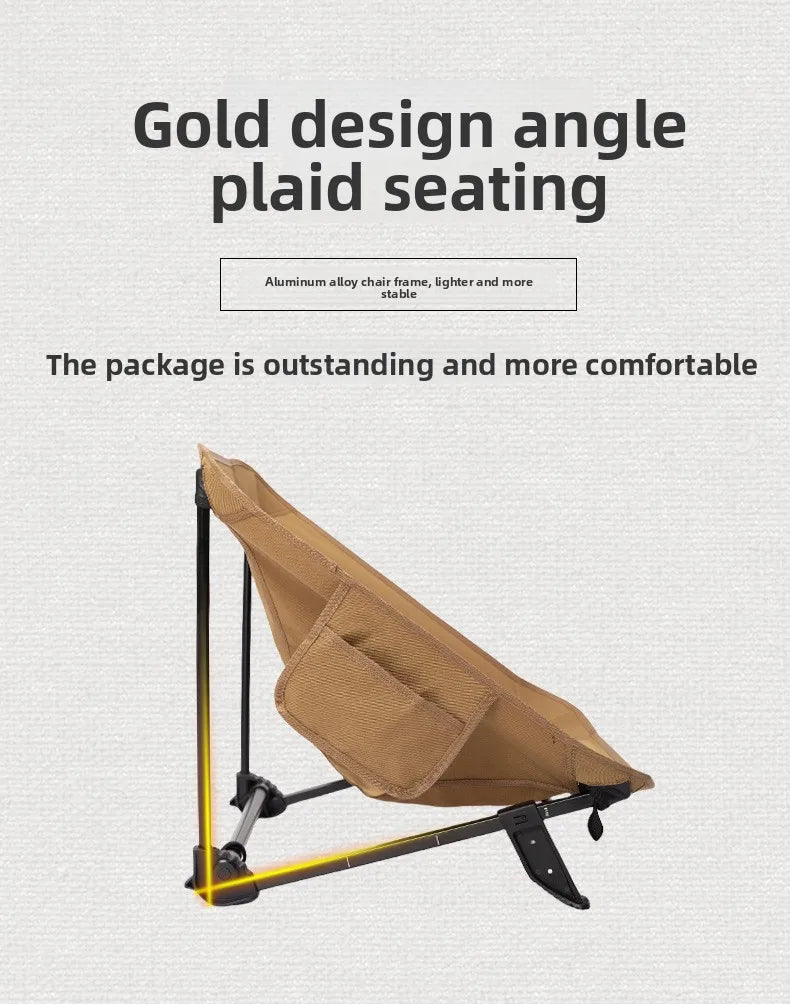 Gold design angle plaid seating

Aluminum alloy chair frame, lighter and more stable

The package is outstanding and more comfortable